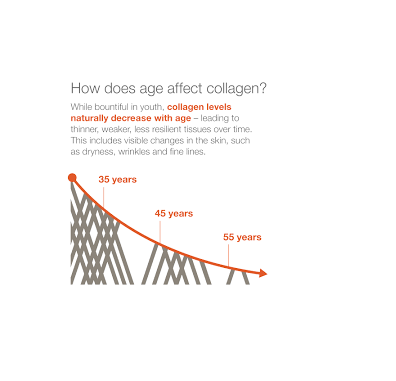 How does age affect collagen?

While bountiful in youth, collagen levels naturally decrease with age – leading to thinner, weaker, less resilient tissues over time. This includes visible changes in the skin, such as dryness, wrinkles and fine lines.

35 years

45 years

55 years